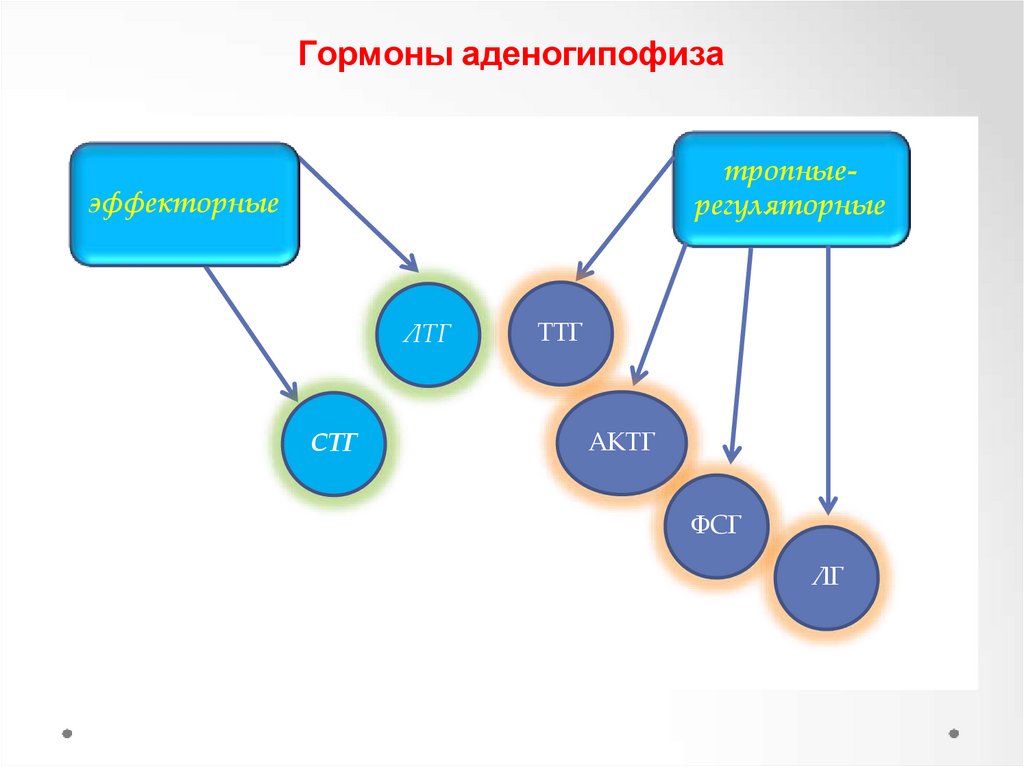 Гормоны аденогипофиза

эффекторные

тропные-регуляторные

ЛТГ

СТГ

ТТГ

АКТГ

ФСГ

ЛГ